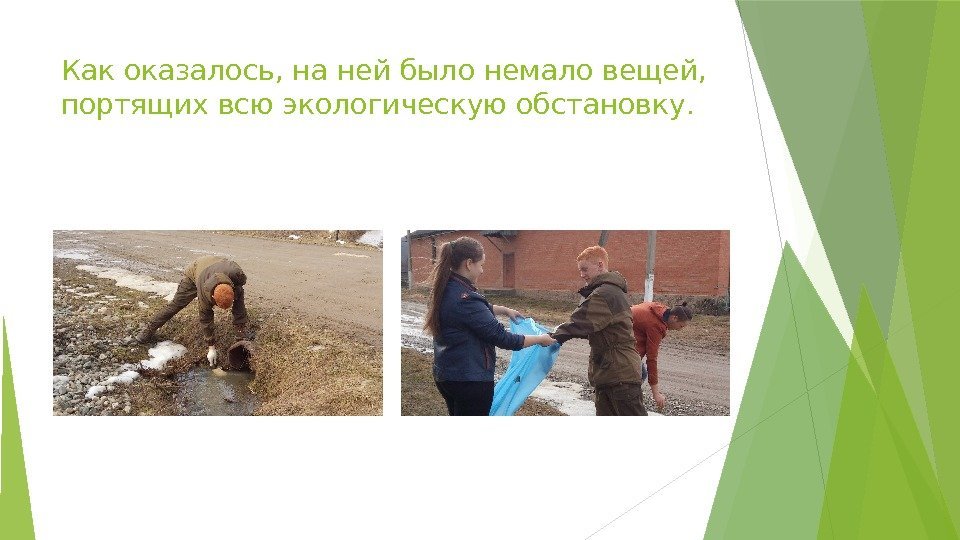 Как оказалось, на ней было немало вещей, портящих всю экологическую обстановку.